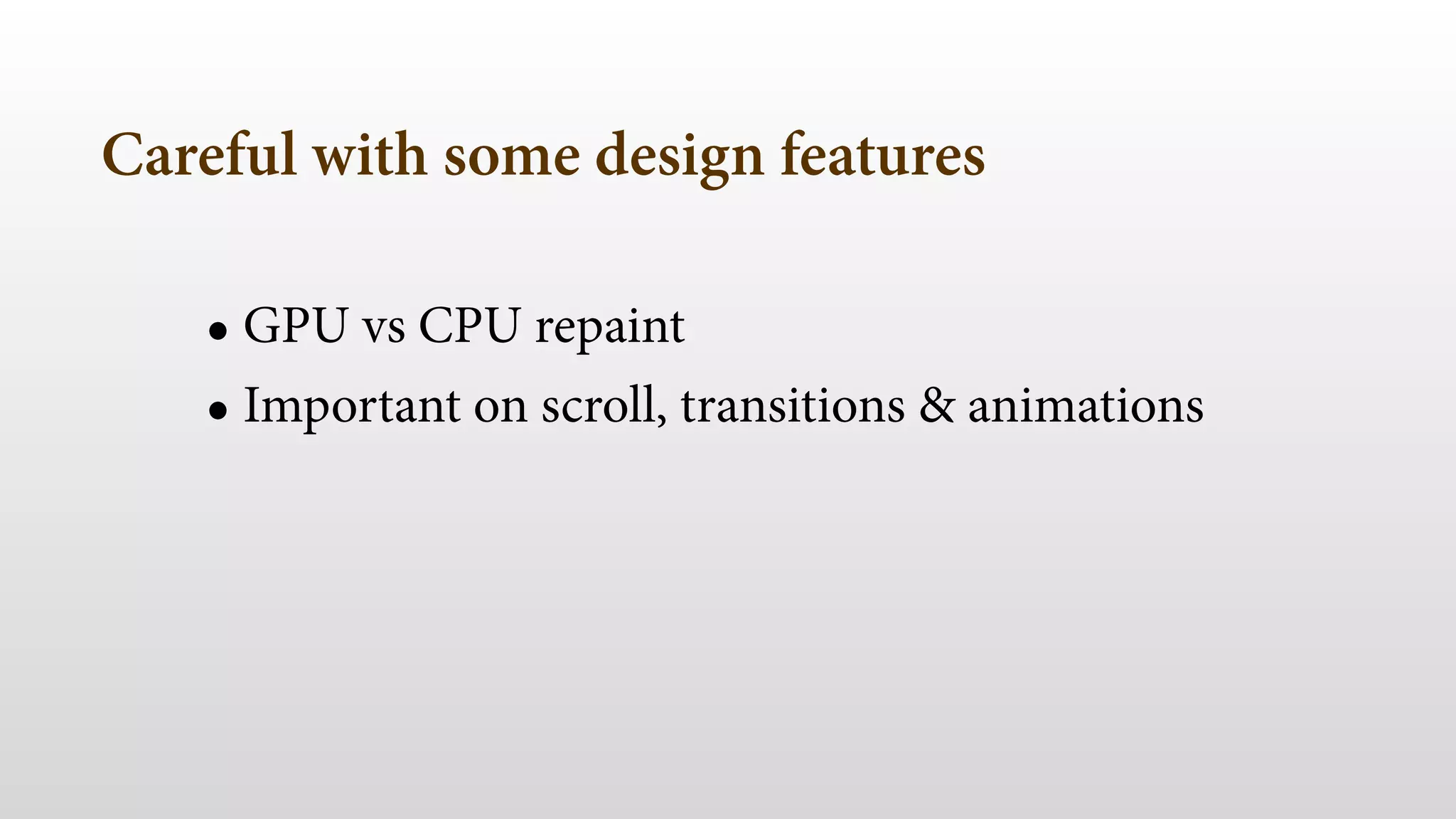 Careful with some design features

• GPU vs CPU repaint
• Important on scroll, transitions & animations